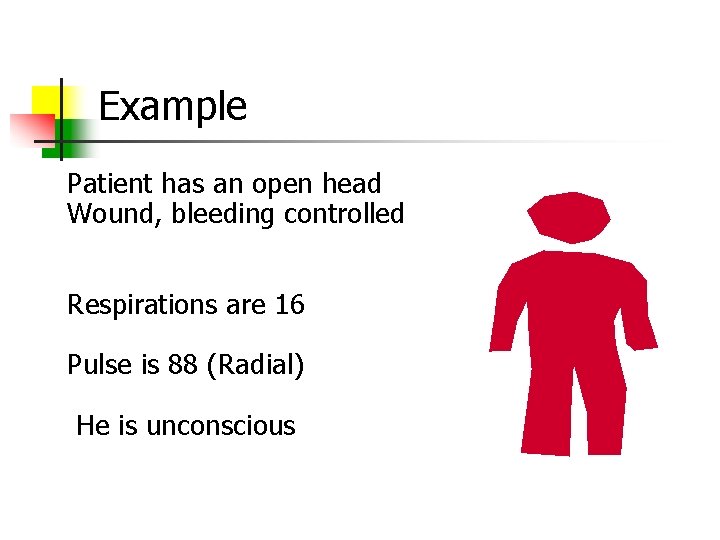 Example

Patient has an open head
Wound, bleeding controlled

Respirations are 16

Pulse is 88 (Radial)

He is unconscious